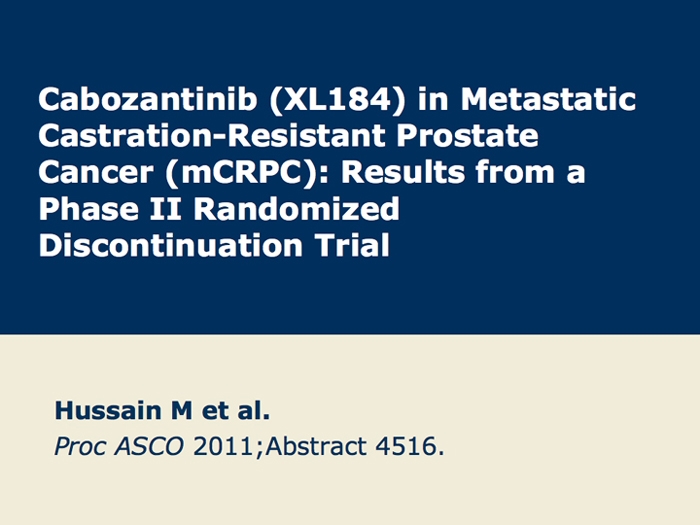 Cabozantinib (XL184) in Metastatic Castration-Resistant Prostate Cancer (mCRPC): Results from a Phase II Randomized Discontinuation Trial

Hussain M et al.
Proc ASCO 2011;Abstract 4516.